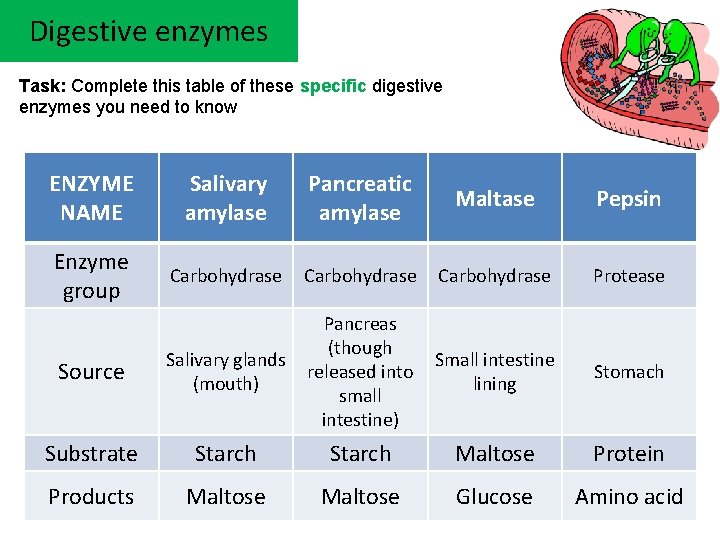 Digestive enzymes

Task: Complete this table of these specific digestive enzymes you need to know

| ENZYME NAME | Salivary amylase | Pancreatic amylase | Maltase | Pepsin |
|---|---|---|---|---|
| Enzyme group | Carbohydrase | Carbohydrase | Carbohydrase | Protease |
| Source | Salivary glands (mouth) | Pancreas (though released into small intestine) | Small intestine lining | Stomach |
| Substrate | Starch | Starch | Maltose | Protein |
| Products | Maltose | Maltose | Glucose | Amino acid |